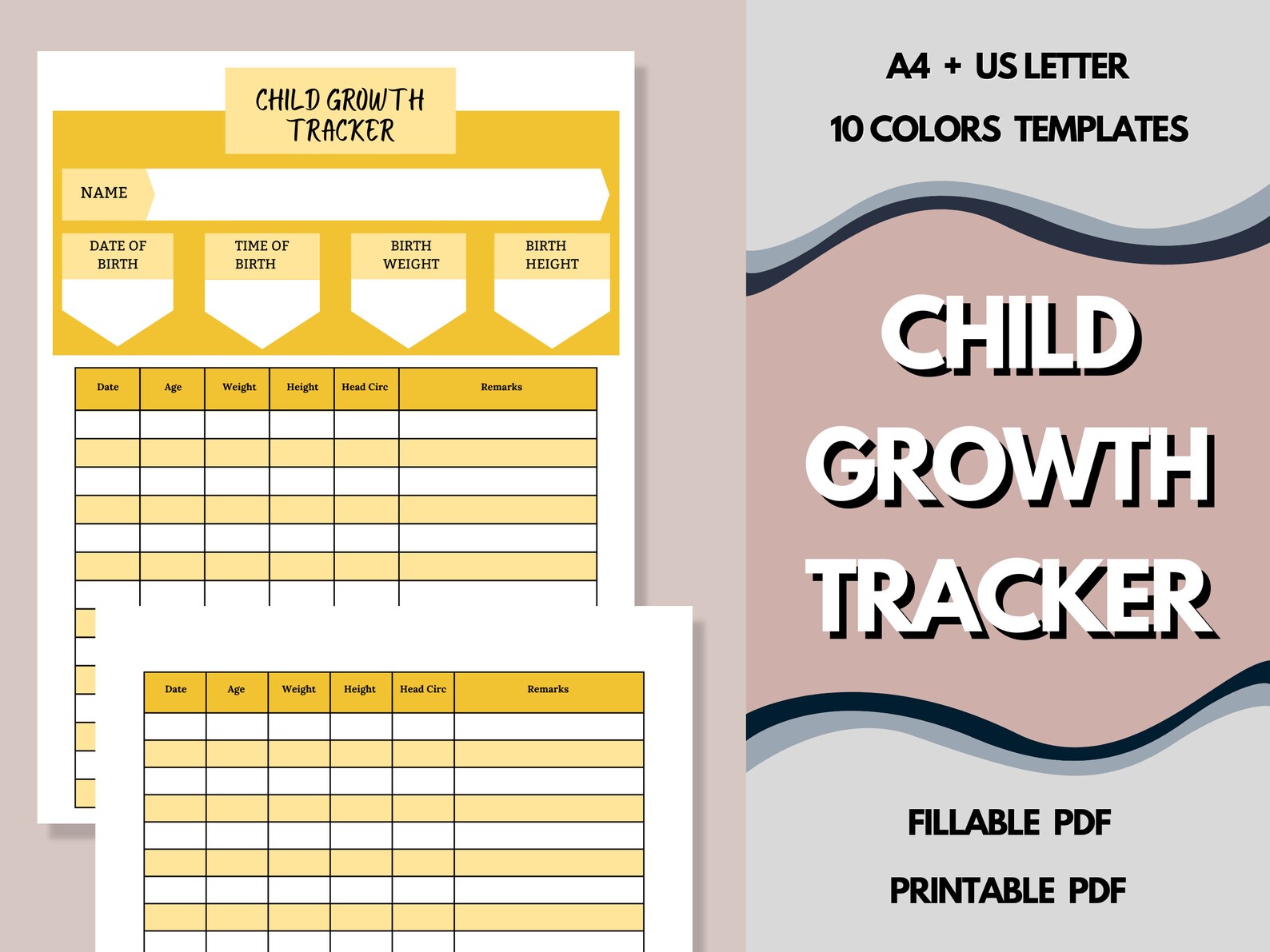 CHILD GROWTH TRACKER

NAME

DATE OF BIRTH

TIME OF BIRTH

BIRTH WEIGHT

BIRTH HEIGHT

| Date | Age | Weight | Height | Head Circ | Remarks |
|---|---|---|---|---|---|
| | | | | | |
| | | | | | |
| | | | | | |
| | | | | | |
| | | | | | |
| | | | | | |

| Date | Age | Weight | Height | Head Circ | Remarks |
|---|---|---|---|---|---|
| | | | | | |
| | | | | | |
| | | | | | |
| | | | | | |
| | | | | | |
| | | | | | |
| | | | | | |
| | | | | | |

A4 + US LETTER

10 COLORS TEMPLATES

CHILD GROWTH TRACKER

FILLABLE PDF

PRINTABLE PDF